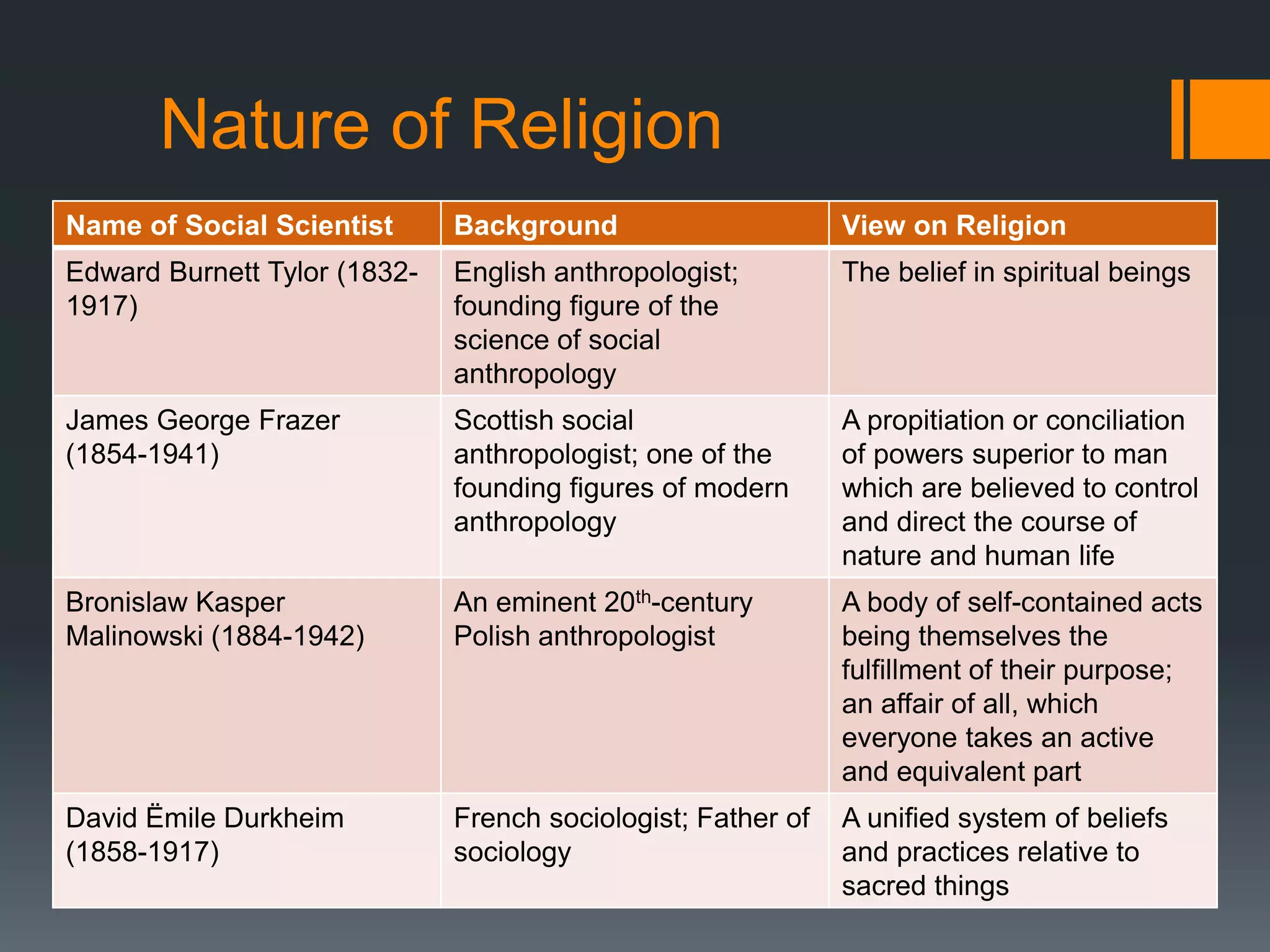 Nature of Religion

| Name of Social Scientist | Background | View on Religion |
|---|---|---|
| Edward Burnett Tylor (1832-1917) | English anthropologist; founding figure of the science of social anthropology | The belief in spiritual beings |
| James George Frazer (1854-1941) | Scottish social anthropologist; one of the founding figures of modern anthropology | A propitiation or conciliation of powers superior to man which are believed to control and direct the course of nature and human life |
| Bronislaw Kasper Malinowski (1884-1942) | An eminent 20$^{th}$-century Polish anthropologist | A body of self-contained acts being themselves the fulfillment of their purpose; an affair of all, which everyone takes an active and equivalent part |
| David Ëmile Durkheim (1858-1917) | French sociologist; Father of sociology | A unified system of beliefs and practices relative to sacred things |